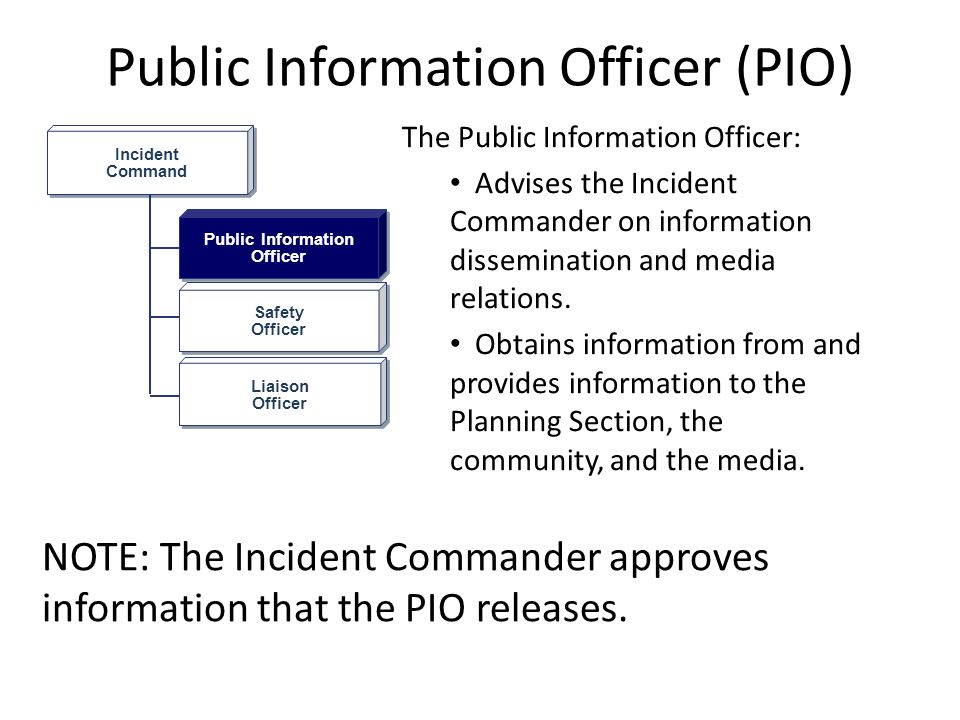 Public Information Officer (PIO)

Incident Command

Public Information Officer

Safety Officer

Liaison Officer

The Public Information Officer:

• Advises the Incident Commander on information dissemination and media relations.

• Obtains information from and provides information to the Planning Section, the community, and the media.

NOTE: The Incident Commander approves information that the PIO releases.